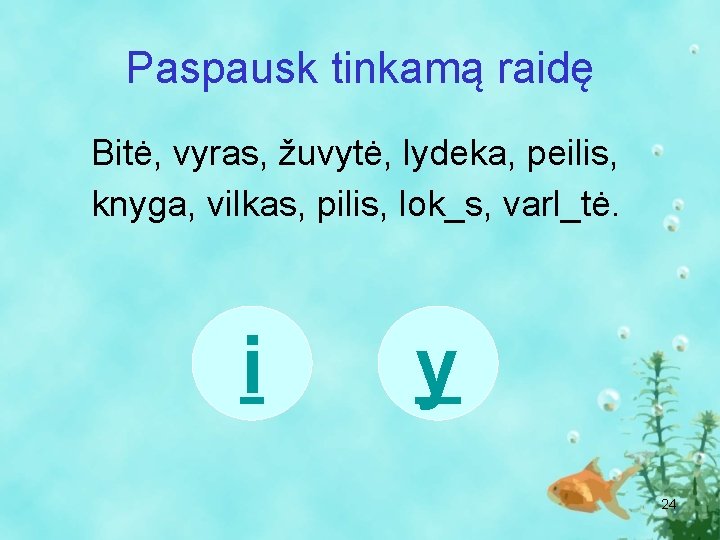 Paspausk tinkamą raidę

Bitė, vyras, žuvytė, lydeka, peilis, knyga, vilkas, pilis, lok_s, varl_tė.

i

y

24